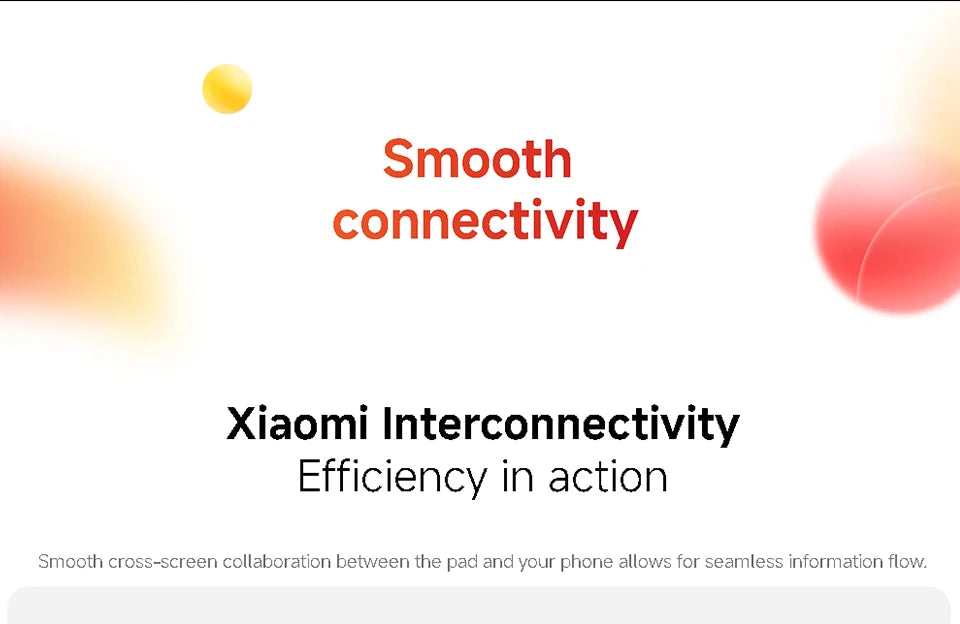 Smooth connectivity

Xiaomi Interconnectivity
Efficiency in action

Smooth cross-screen collaboration between the pad and your phone allows for seamless information flow.